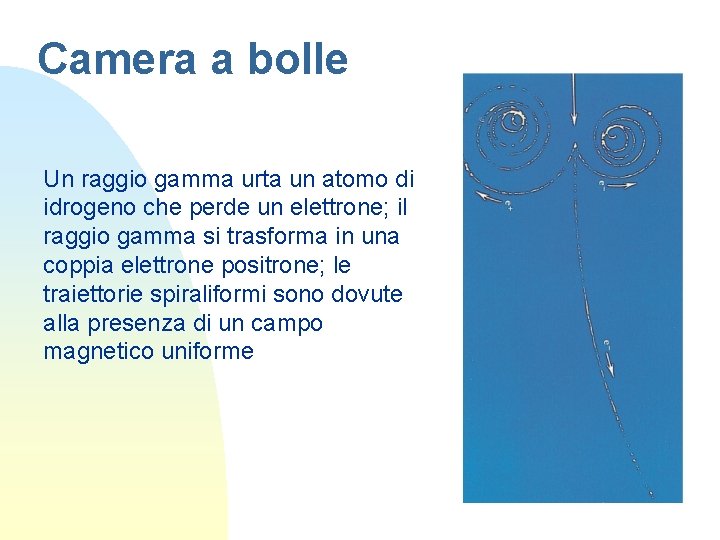 Camera a bolle

Un raggio gamma urta un atomo di idrogeno che perde un elettrone; il raggio gamma si trasforma in una coppia elettrone positrone; le traiettorie spiraliformi sono dovute alla presenza di un campo magnetico uniforme